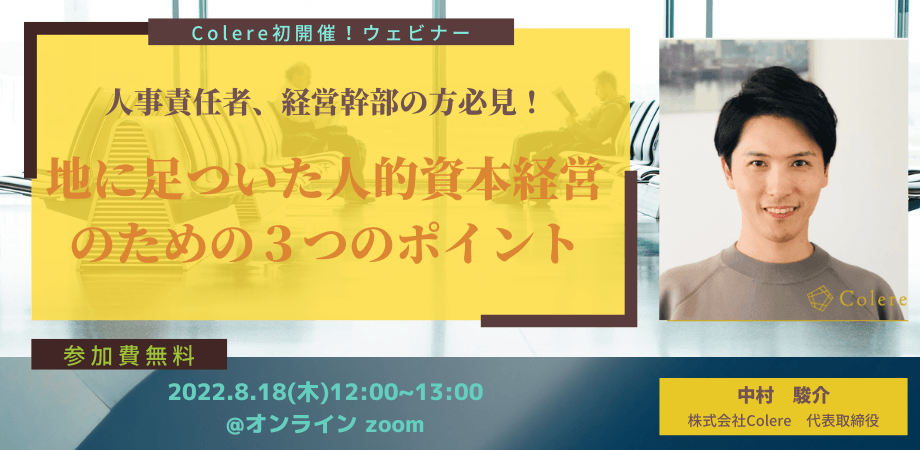 Colere初開催！ウェビナー

人事責任者、経営幹部の方必見！

地に足ついた人的資本経営のための３つのポイント

Colere

参加費無料

2022.8.18(木)12:00~13:00
@オンライン zoom

中村　駿介
株式会社Colere　代表取締役